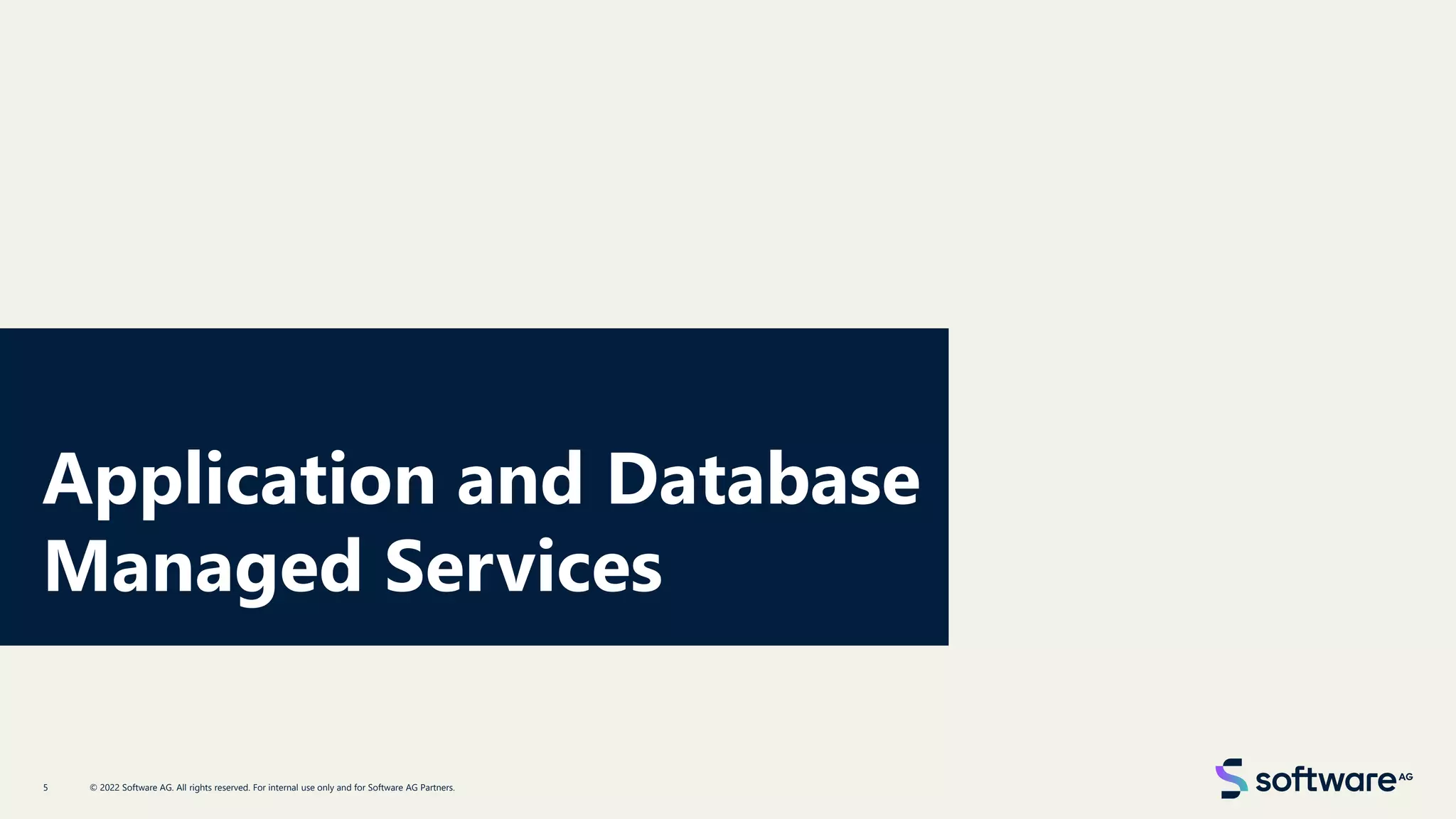 Application and Database Managed Services

5 © 2022 Software AG. All rights reserved. For internal use only and for Software AG Partners.

software AG